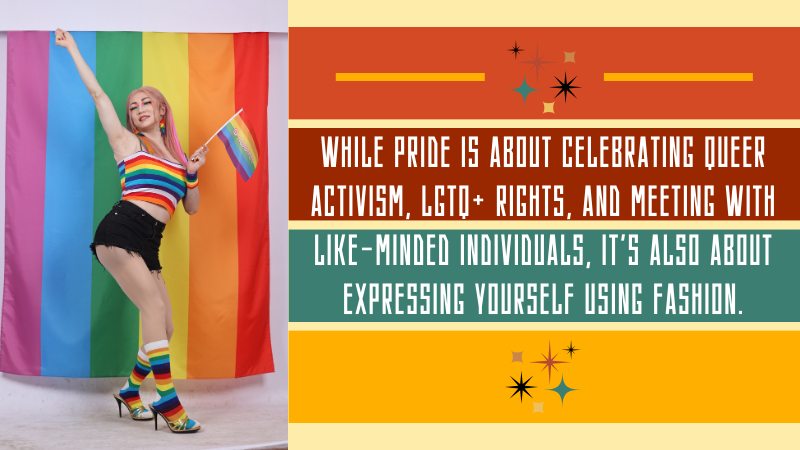 WHILE PRIDE IS ABOUT CELEBRATING QUEER ACTIVISM, LGTQ+ RIGHTS, AND MEETING WITH LIKE-MINDED INDIVIDUALS, IT'S ALSO ABOUT EXPRESSING YOURSELF USING FASHION.